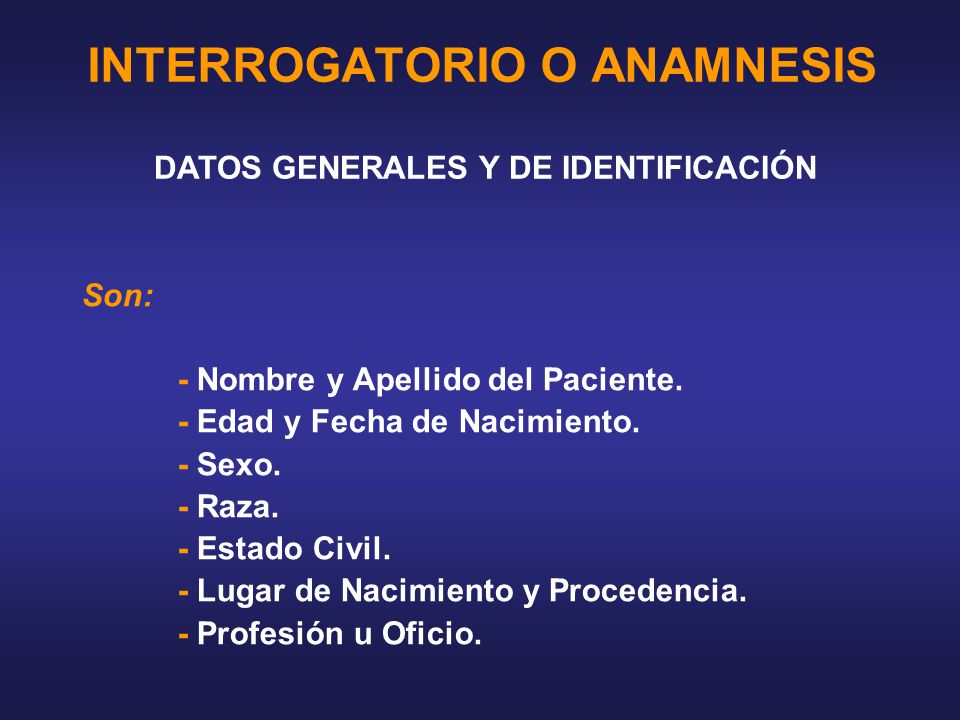 INTERROGATORIO O ANAMNESIS

DATOS GENERALES Y DE IDENTIFICACIÓN

Son:

- Nombre y Apellido del Paciente.
- Edad y Fecha de Nacimiento.
- Sexo.
- Raza.
- Estado Civil.
- Lugar de Nacimiento y Procedencia.
- Profesión u Oficio.